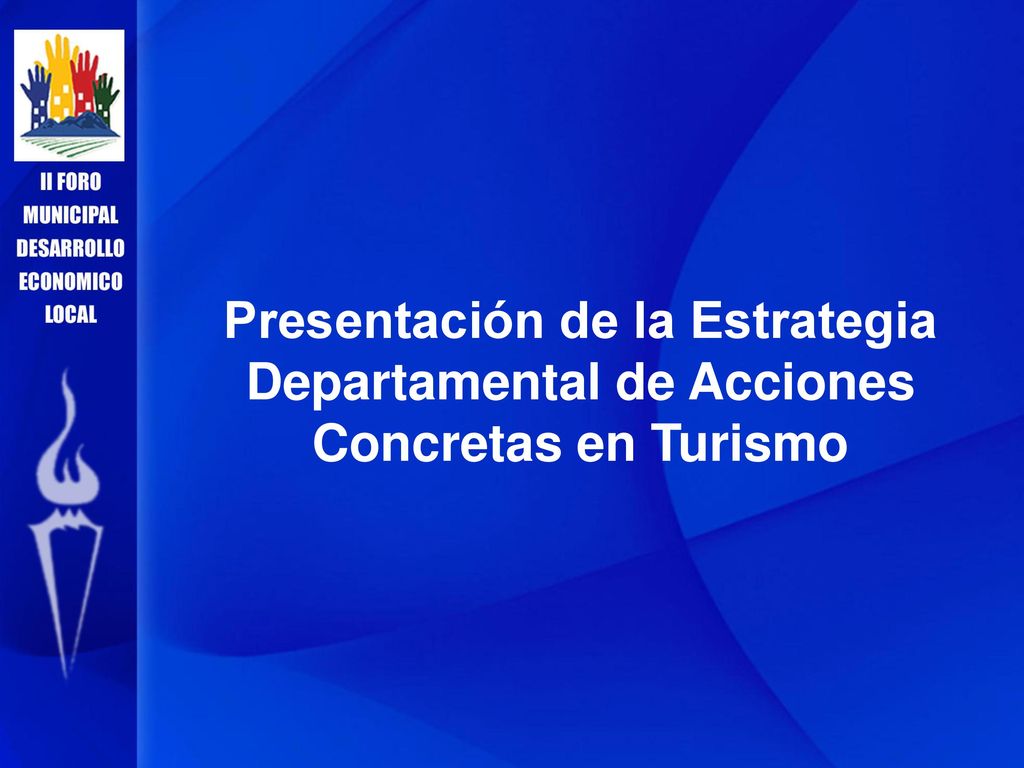 II FORO
MUNICIPAL
DESARROLLO
ECONOMICO
LOCAL

Presentación de la Estrategia Departamental de Acciones Concretas en Turismo